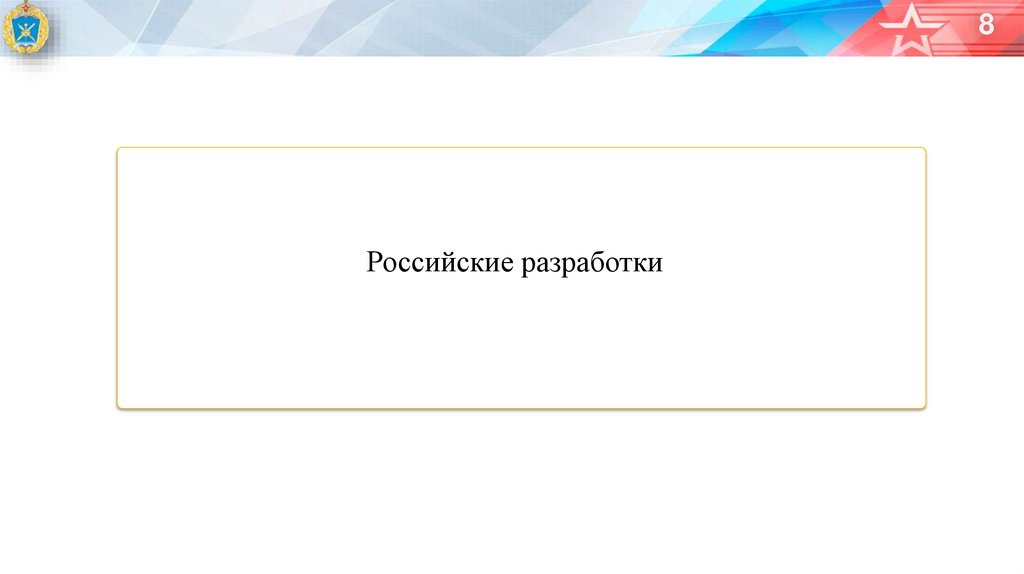 8

Российские разработки